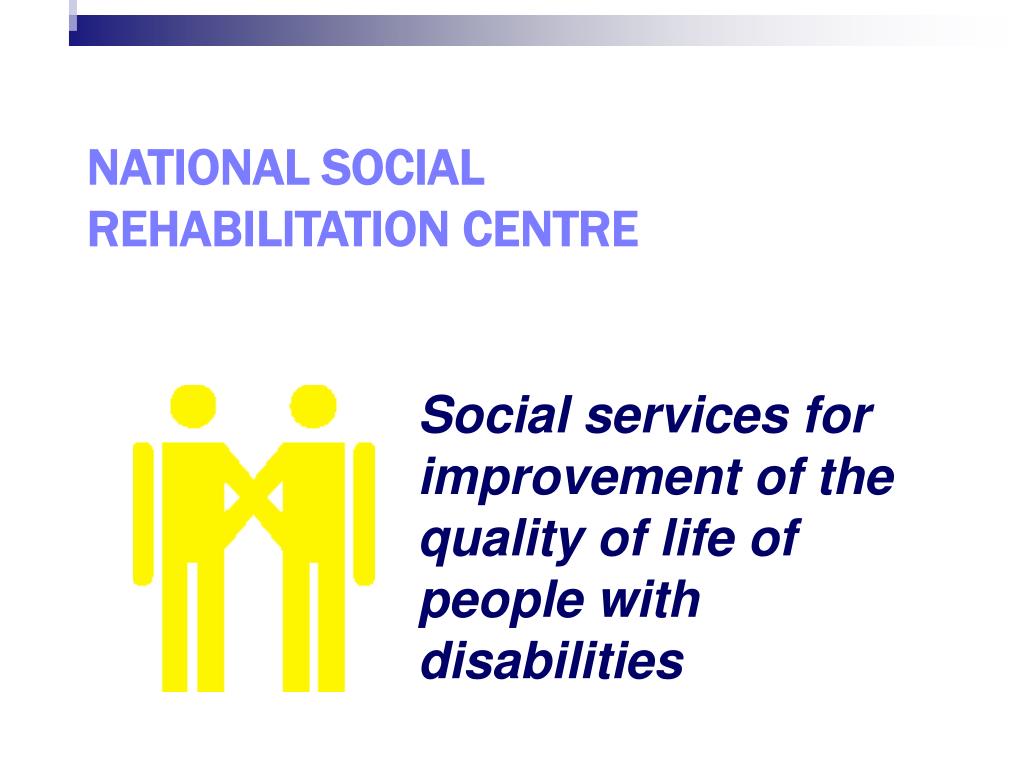 NATIONAL SOCIAL REHABILITATION CENTRE

Social services for improvement of the quality of life of people with disabilities